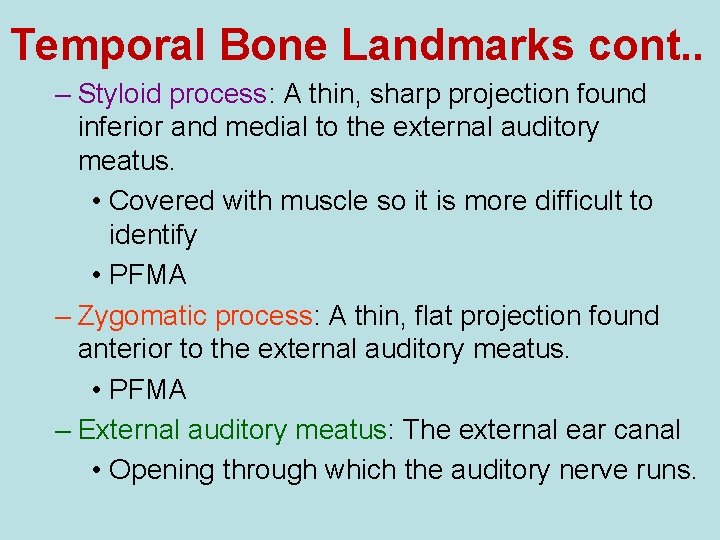 Temporal Bone Landmarks cont..

– Styloid process: A thin, sharp projection found inferior and medial to the external auditory meatus.

• Covered with muscle so it is more difficult to identify

• PFMA

– Zygomatic process: A thin, flat projection found anterior to the external auditory meatus.

• PFMA

– External auditory meatus: The external ear canal

• Opening through which the auditory nerve runs.